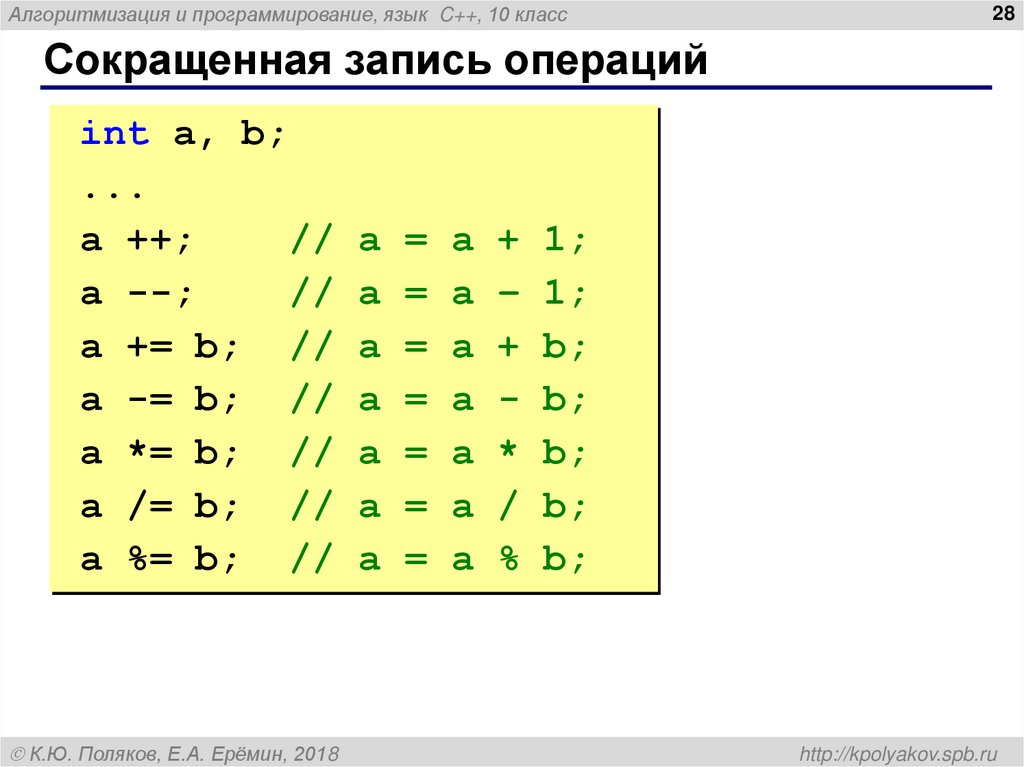 Алгоритмизация и программирование, язык C++, 10 класс

28

Сокращенная запись операций

int a, b;
...
a ++;     // a = a + 1;
a --;     // a = a – 1;
a += b;  // a = a + b;
a -= b;  // a = a - b;
a *= b;  // a = a * b;
a /= b;  // a = a / b;
a %= b;  // a = a % b;

© К.Ю. Поляков, Е.А. Ерёмин, 2018

http://kpolyakov.spb.ru